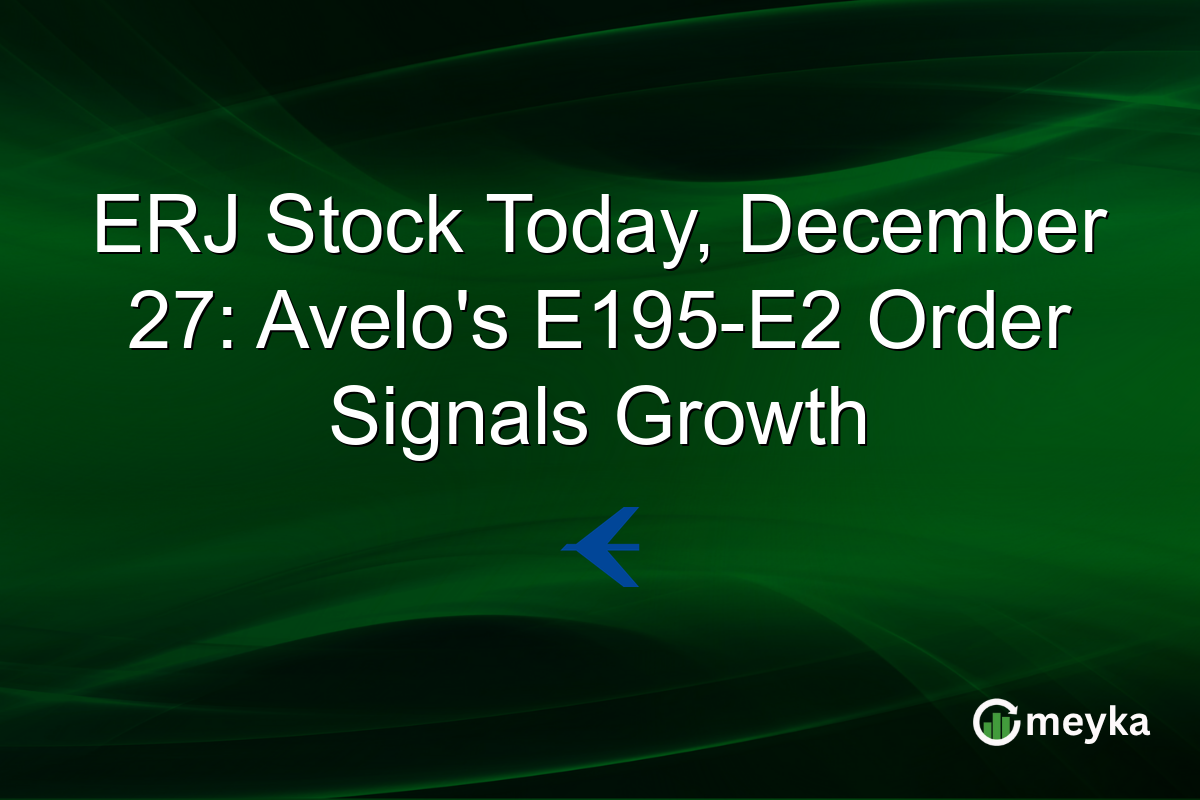 ERJ Stock Today, December 27: Avelo's E195-E2 Order Signals Growth

meyka